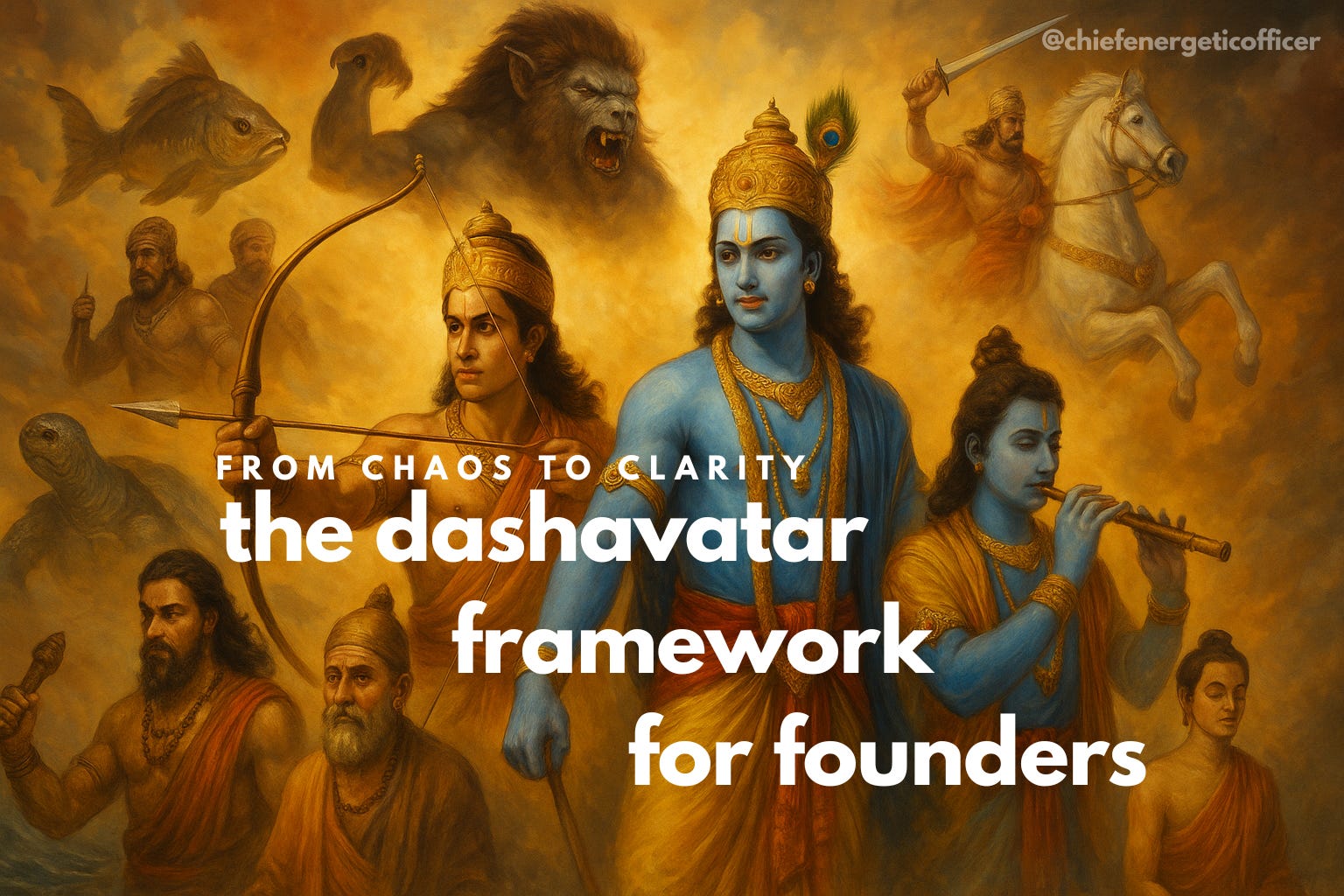 @chiefenergeticofficer

FROM CHAOS TO CLARITY

the dashavatar framework for founders